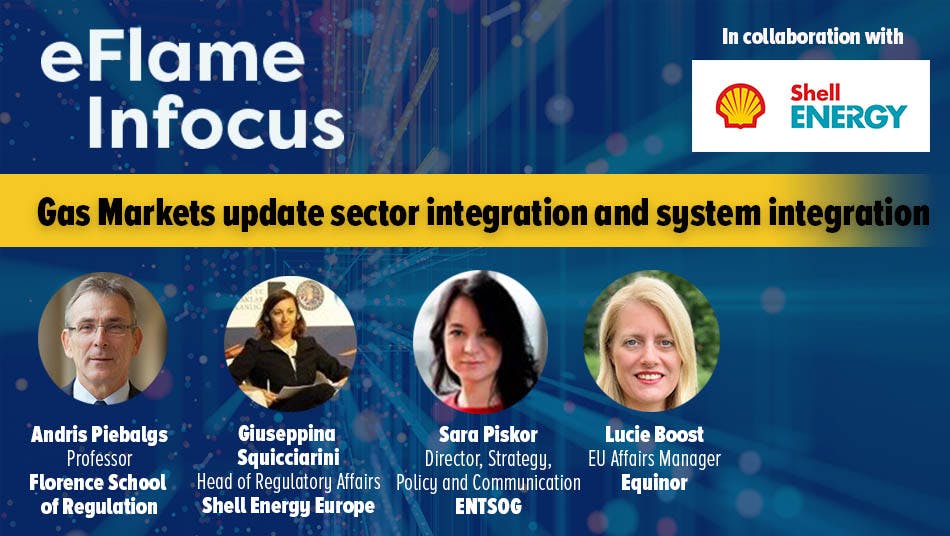 eFlame Infocus

In collaboration with

Shell ENERGY

Gas Markets update sector integration and system integration

Andris Piebalgs
Professor
Florence School of Regulation

Giuseppina Squicciarini
Head of Regulatory Affairs
Shell Energy Europe

Sara Piskor
Director, Strategy, Policy and Communication
ENTSOG

Lucie Boost
EU Affairs Manager
Equinor